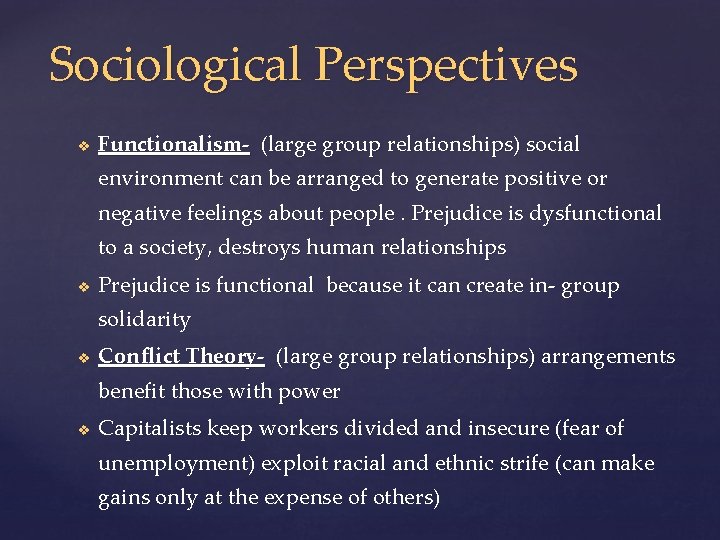 Sociological Perspectives

❖ Functionalism- (large group relationships) social environment can be arranged to generate positive or negative feelings about people . Prejudice is dysfunctional to a society, destroys human relationships

❖ Prejudice is functional because it can create in- group solidarity

❖ Conflict Theory- (large group relationships) arrangements benefit those with power

❖ Capitalists keep workers divided and insecure (fear of unemployment) exploit racial and ethnic strife (can make gains only at the expense of others)